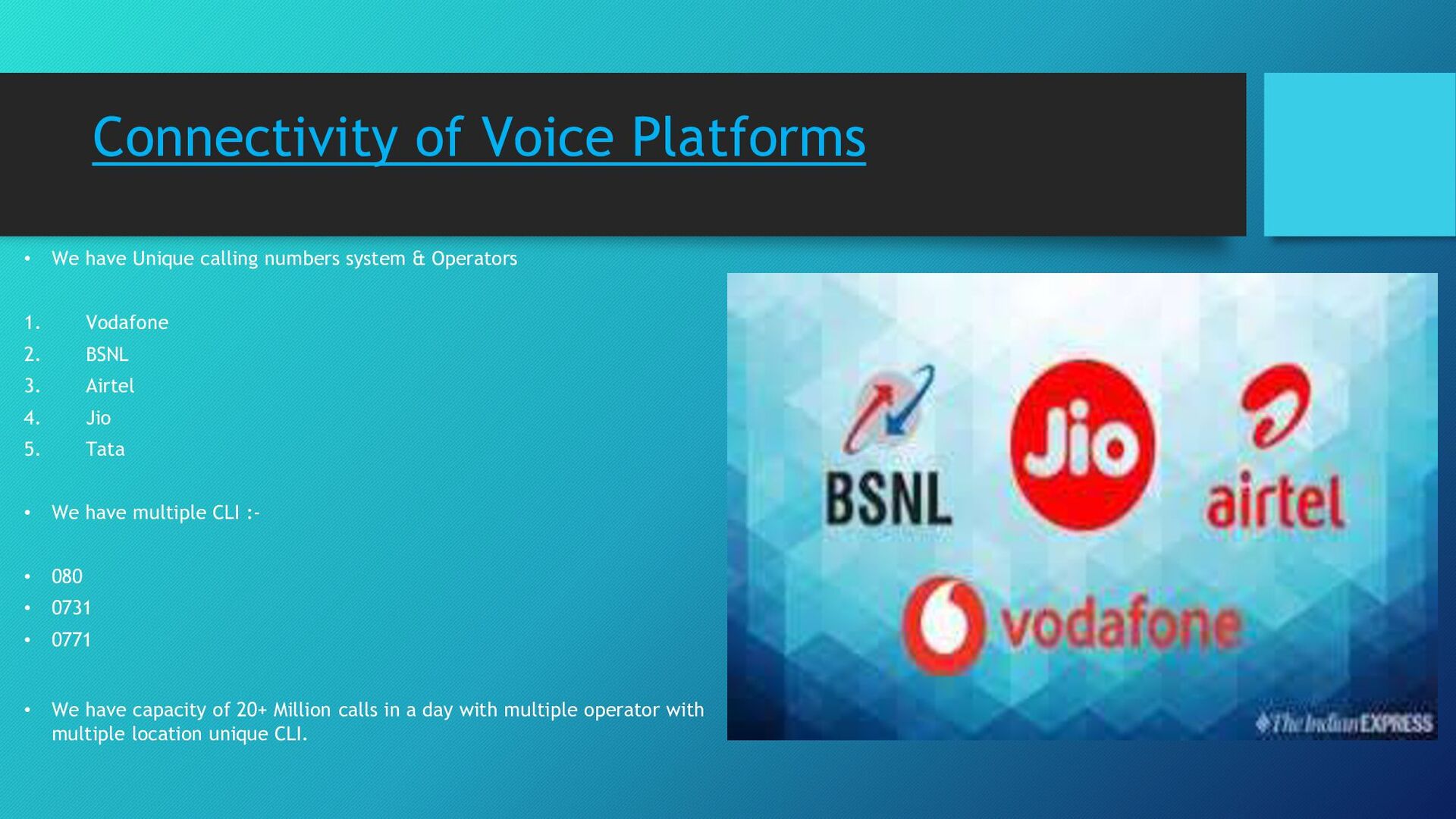 Connectivity of Voice Platforms

• We have Unique calling numbers system & Operators

1. Vodafone
2. BSNL
3. Airtel
4. Jio
5. Tata

• We have multiple CLI :-

• 080
• 0731
• 0771

• We have capacity of 20+ Million calls in a day with multiple operator with multiple location unique CLI.

BSNL

Jio

airtel

vodafone

The Indian EXPRESS